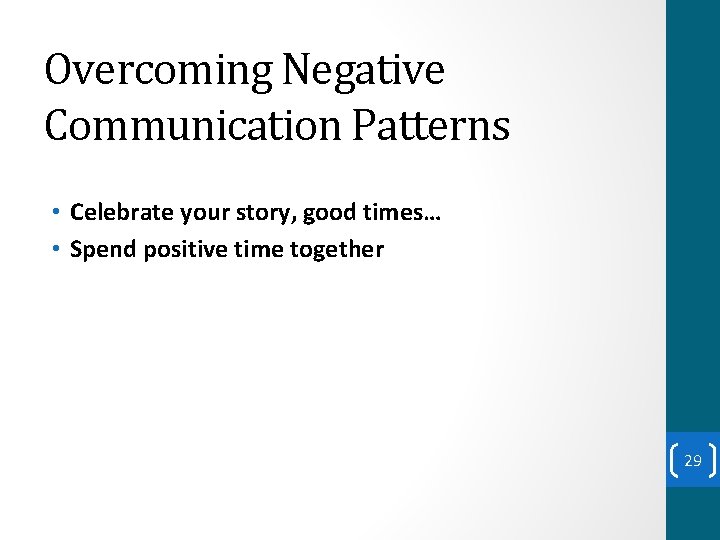 Overcoming Negative Communication Patterns

• Celebrate your story, good times…
• Spend positive time together

29